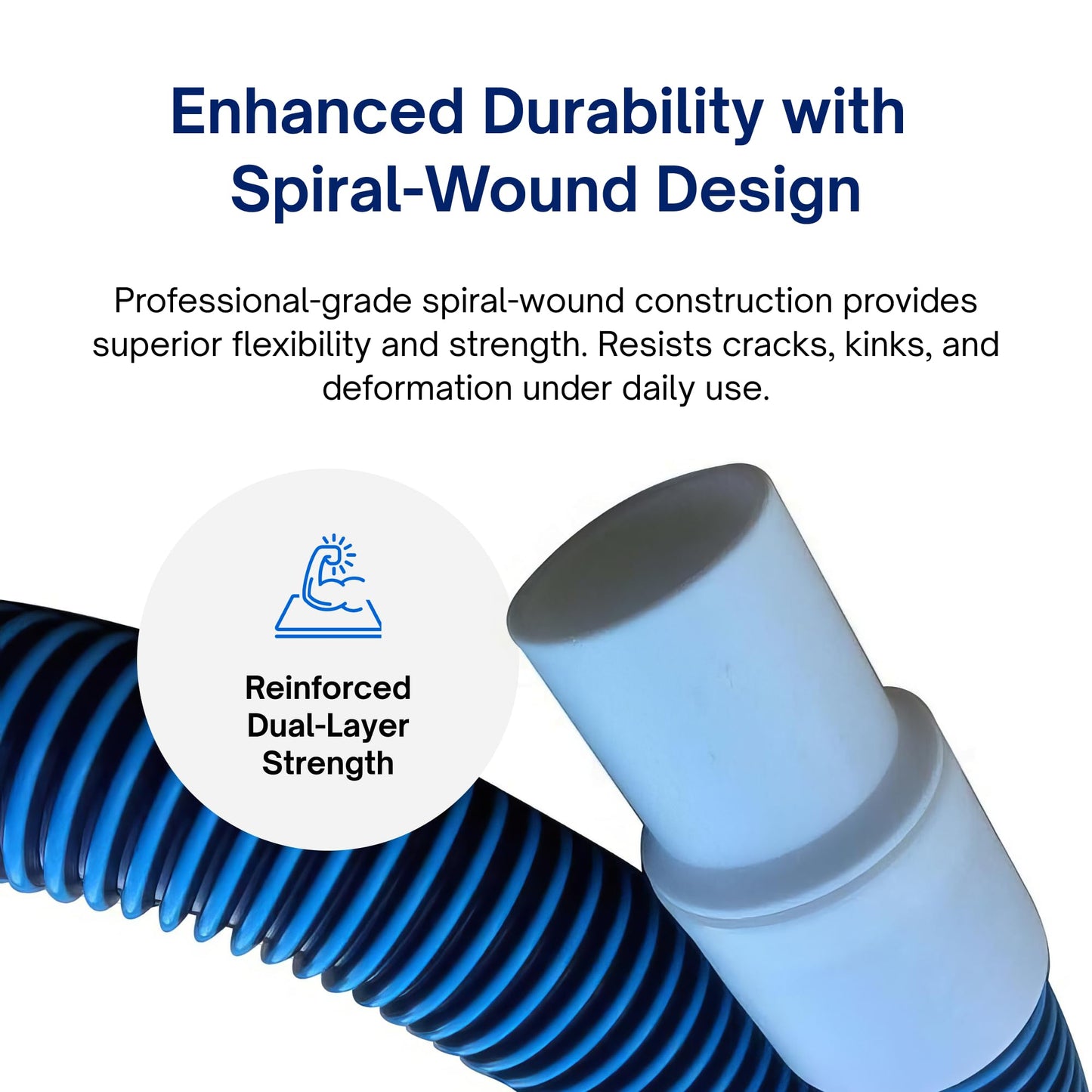 Enhanced Durability with Spiral-Wound Design

Professional-grade spiral-wound construction provides superior flexibility and strength. Resists cracks, kinks, and deformation under daily use.

Reinforced Dual-Layer Strength